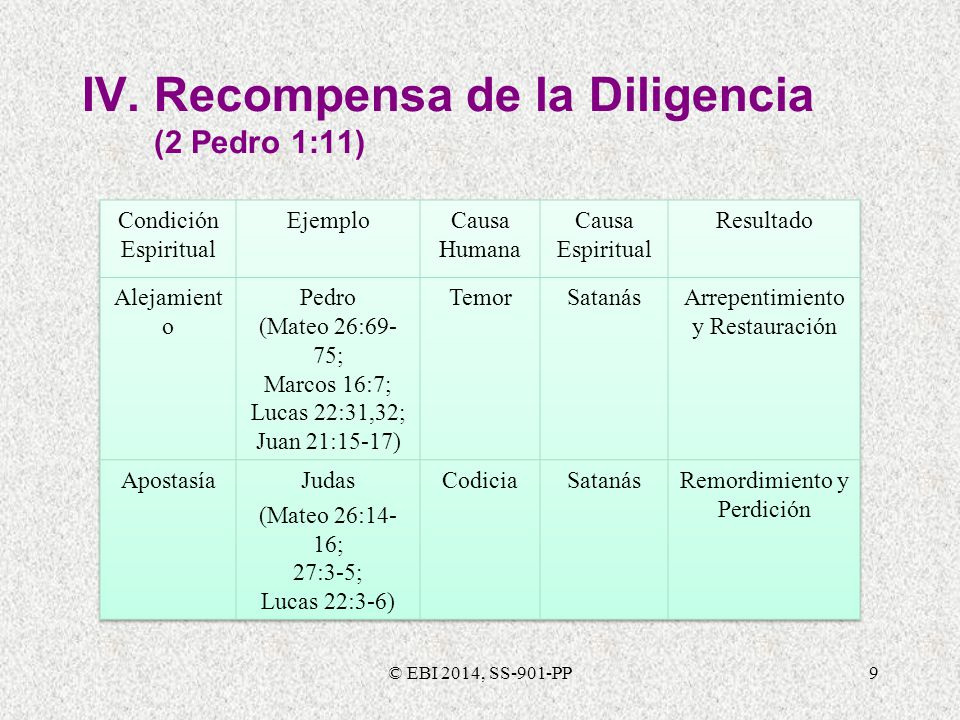 IV. Recompensa de la Diligencia
(2 Pedro 1:11)

| Condición Espiritual | Ejemplo | Causa Humana | Causa Espiritual | Resultado |
|---|---|---|---|---|
| Alejamiento | Pedro (Mateo 26:69-75; Marcos 16:7; Lucas 22:31,32; Juan 21:15-17) | Temor | Satanás | Arrepentimiento y Restauración |
| Apostasía | Judas (Mateo 26:14-16; 27:3-5; Lucas 22:3-6) | Codicia | Satanás | Remordimiento y Perdición |

© EBI 2014, SS-901-PP

9